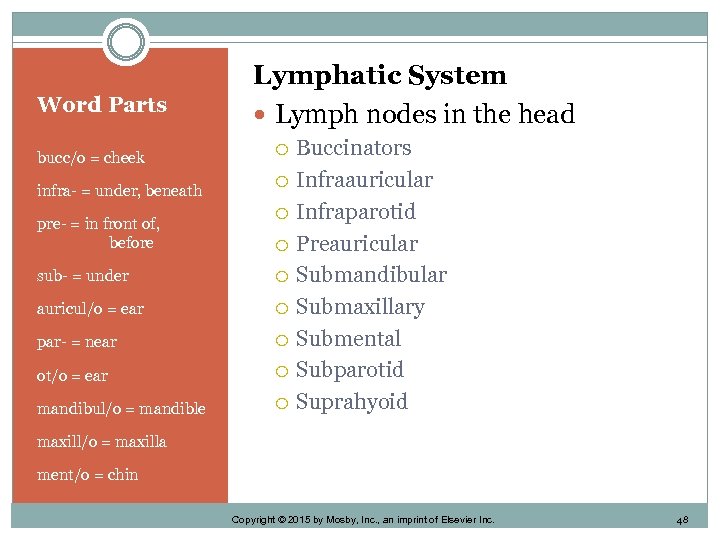 Word Parts

bucc/o = cheek

infra- = under, beneath

pre- = in front of, before

sub- = under

auricul/o = ear

par- = near

ot/o = ear

mandibul/o = mandible

maxill/o = maxilla

ment/o = chin

Lymphatic System

Lymph nodes in the head

Buccinators

Infraauricular

Infraparotid

Preauricular

Submandibular

Submaxillary

Submental

Subparotid

Suprahyoid

Copyright © 2015 by Mosby, Inc., an imprint of Elsevier Inc.

48